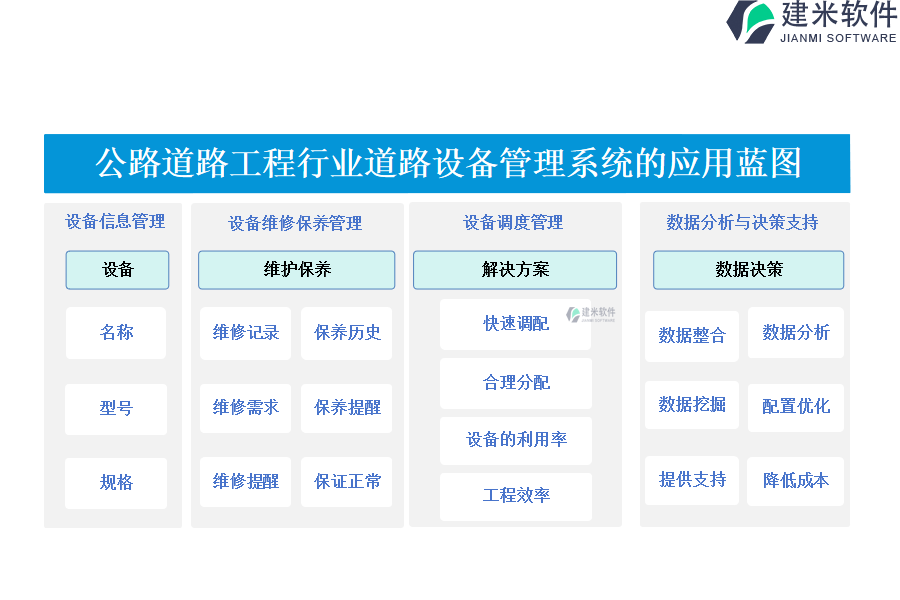 建米软件
JIANMI SOFTWARE

公路道路工程行业道路设备管理系统的应用蓝图

设备信息管理
设备
名称
型号
规格

设备维修保养管理
维护保养
维修记录
保养历史
维修需求
保养提醒
维修提醒
保证正常

设备调度管理
解决方案
快速调配
建米软件
JIANMI SOFTWARE
合理分配
设备的利用率
工程效率

数据分析与决策支持
数据决策
数据整合
数据分析
数据挖掘
配置优化
提供支持
降低成本